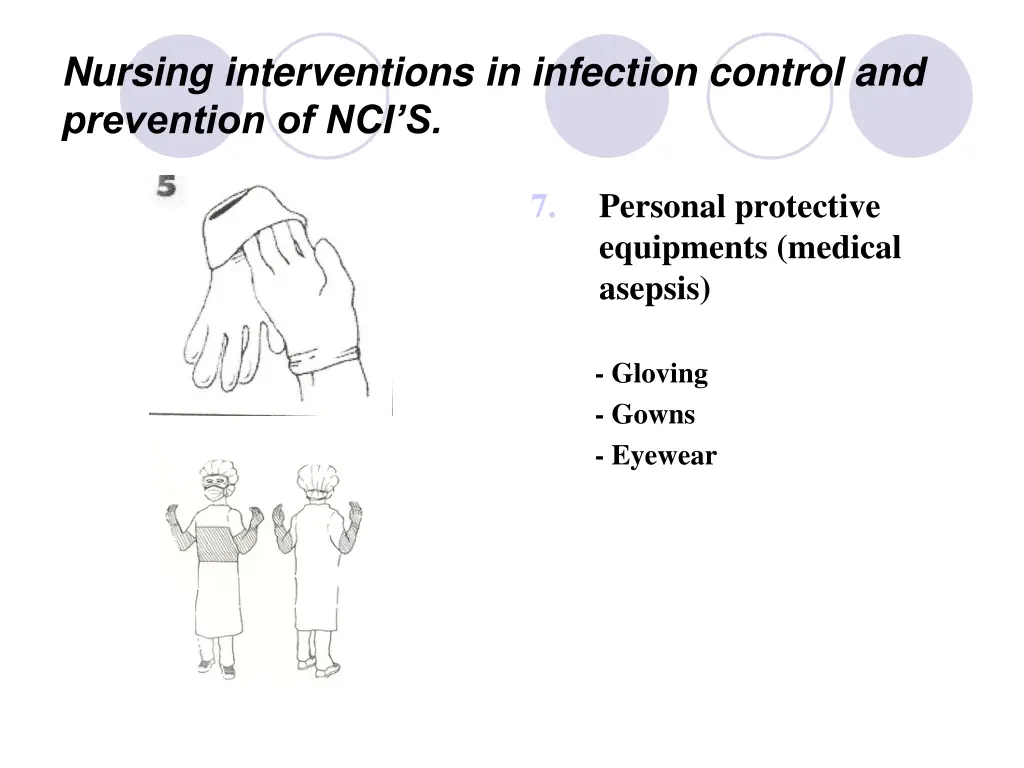 Nursing interventions in infection control and prevention of NCI'S.

5

7. Personal protective equipments (medical asepsis)

- Gloving
- Gowns
- Eyewear